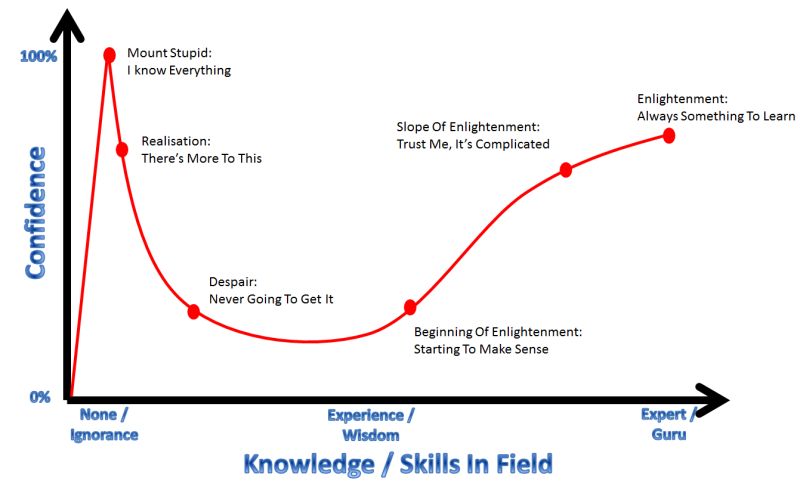 100%

Confidence

0%

Mount Stupid:
I know Everything

Realisation:
There's More To This

Despair:
Never Going To Get It

Beginning Of Enlightenment:
Starting To Make Sense

Slope Of Enlightenment:
Trust Me, It's Complicated

Enlightenment:
Always Something To Learn

None / Ignorance

Experience / Wisdom

Expert / Guru

Knowledge / Skills In Field